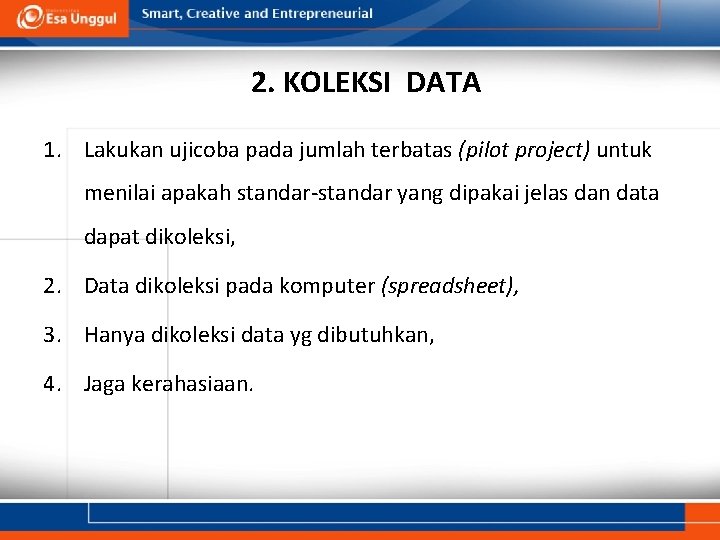 Esa Unggul

Smart, Creative and Entrepreneurial

2. KOLEKSI DATA

1. Lakukan ujicoba pada jumlah terbatas (pilot project) untuk menilai apakah standar-standar yang dipakai jelas dan data dapat dikoleksi,
2. Data dikoleksi pada komputer (spreadsheet),
3. Hanya dikoleksi data yg dibutuhkan,
4. Jaga kerahasiaan.